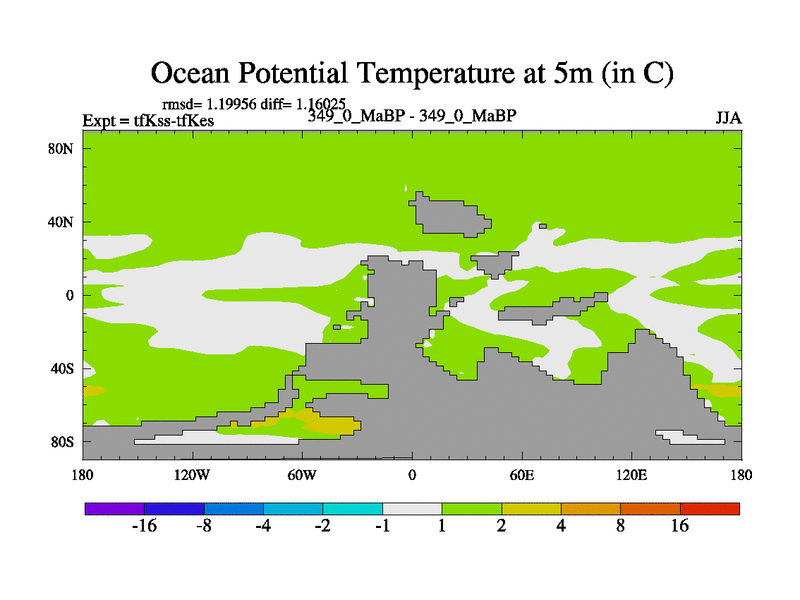 Ocean Potential Temperature at 5m (in C)

rmsd= 1.19956 diff= 1.16025

Expt = tfKss-tfKes

349_0_MaBP - 349_0_MaBP

JJA

80N

40N

0

40S

80S

180

120W

60W

0

60E

120E

180

-16

-8

-4

-2

-1

1

2

4

8

16